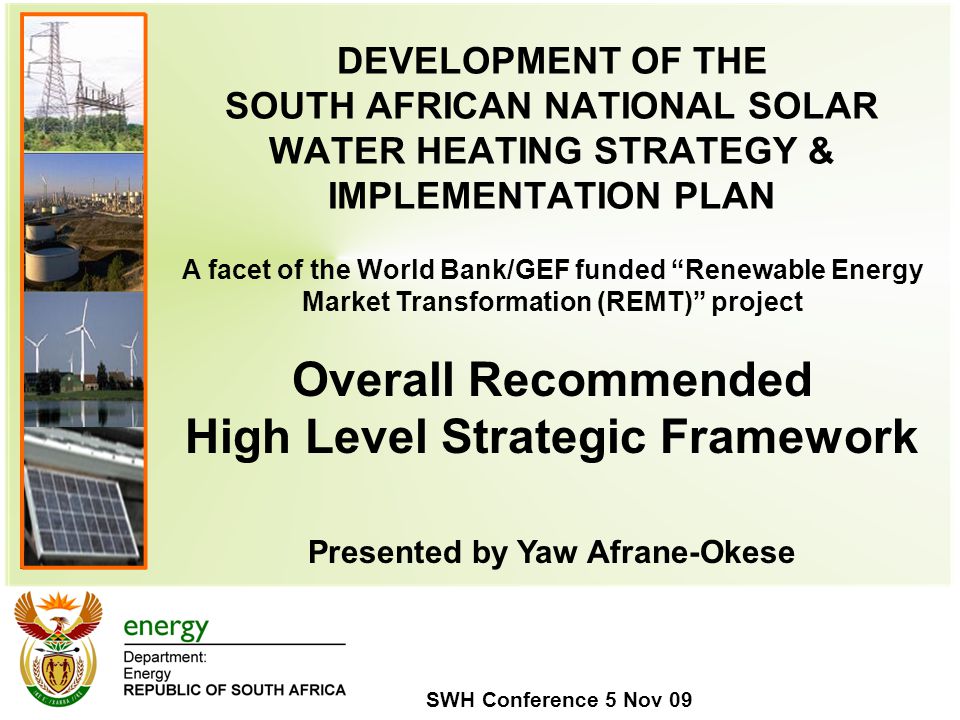 DEVELOPMENT OF THE SOUTH AFRICAN NATIONAL SOLAR WATER HEATING STRATEGY & IMPLEMENTATION PLAN

A facet of the World Bank/GEF funded “Renewable Energy Market Transformation (REMT)” project

Overall Recommended High Level Strategic Framework

Presented by Yaw Afrane-Okese

energy

Department: Energy REPUBLIC OF SOUTH AFRICA

SWH Conference 5 Nov 09